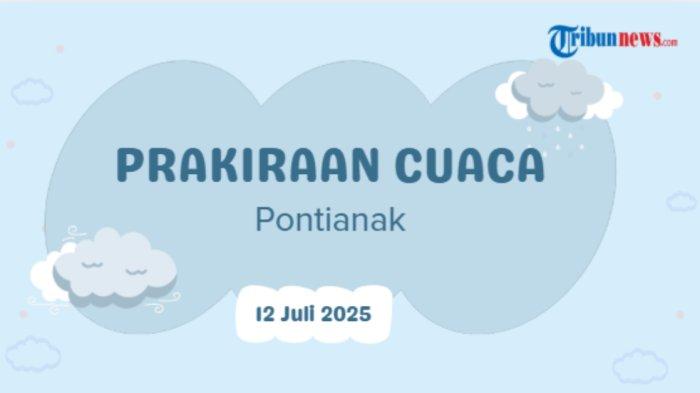 Tribunnews.com

PRAKIRAAN CUACA

Pontianak

12 Juli 2025